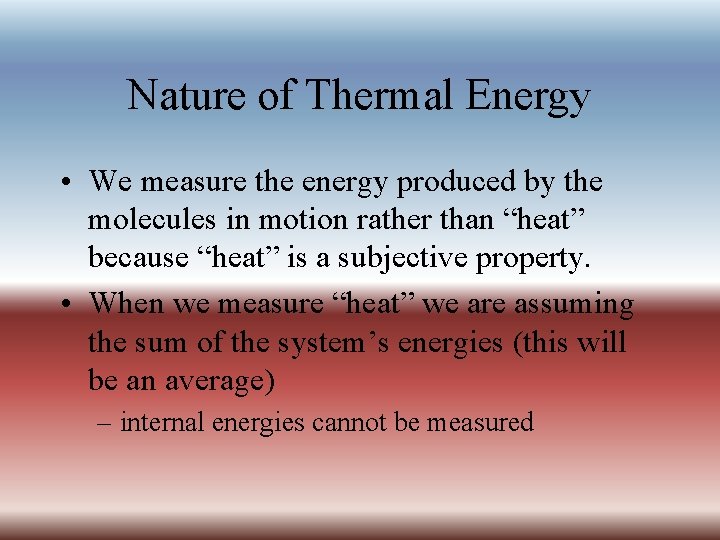 Nature of Thermal Energy

• We measure the energy produced by the molecules in motion rather than “heat” because “heat” is a subjective property.

• When we measure “heat” we are assuming the sum of the system’s energies (this will be an average)

– internal energies cannot be measured